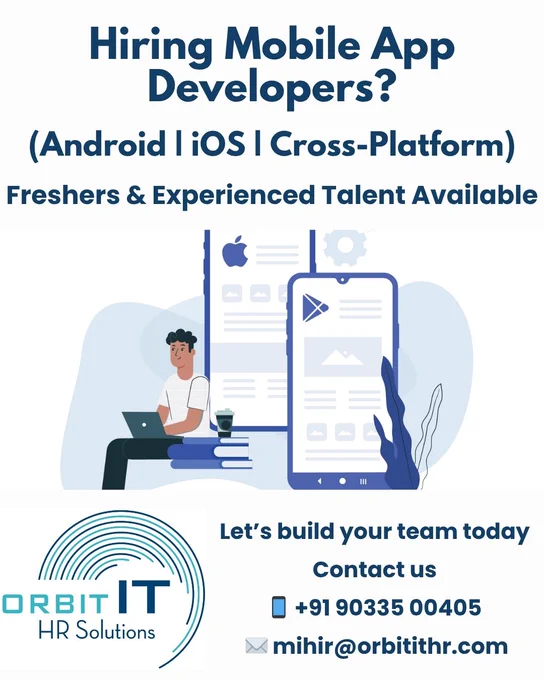 Hiring Mobile App Developers?

(Android | iOS | Cross-Platform)

Freshers & Experienced Talent Available

ORBIT IT
HR Solutions

Let's build your team today

Contact us

+91 90335 00405

mihir@orbitithr.com